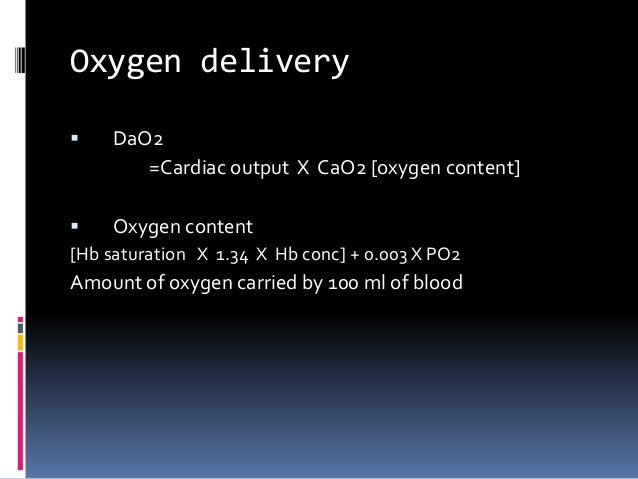 Oxygen delivery

▪ DaO2
=Cardiac output X CaO2 [oxygen content]

▪ Oxygen content
[Hb saturation X 1.34 X Hb conc] + 0.003 X PO2
Amount of oxygen carried by 100 ml of blood